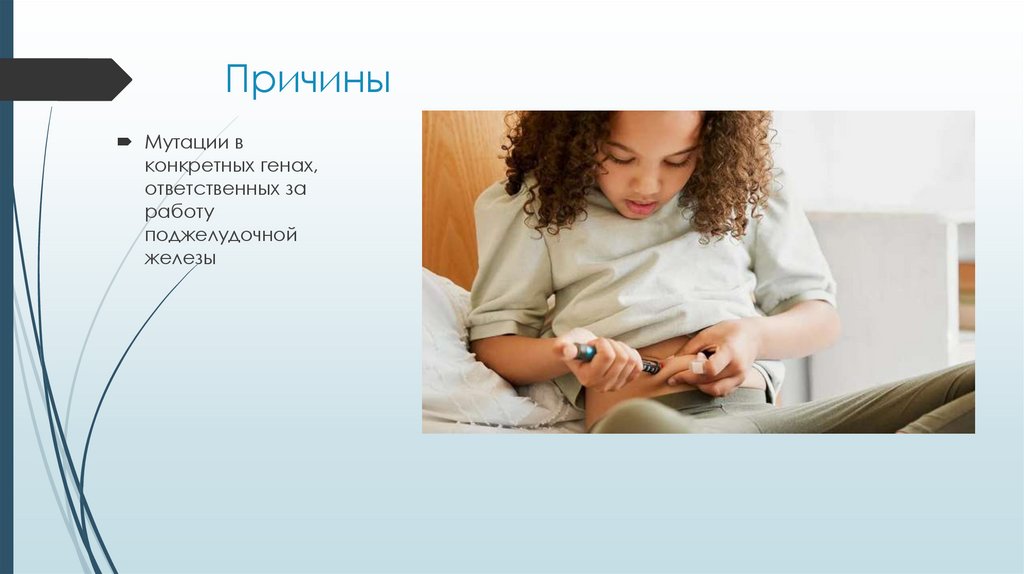 Причины

Мутации в конкретных генах, ответственных за работу поджелудочной железы